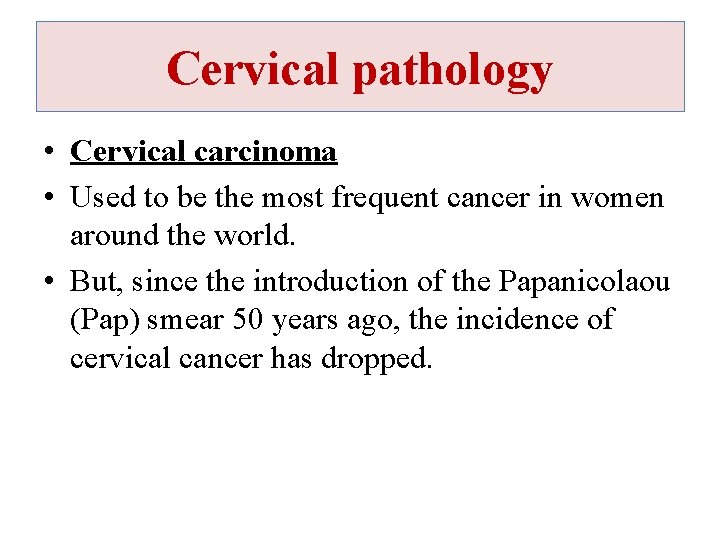 Cervical pathology

• Cervical carcinoma
• Used to be the most frequent cancer in women around the world.
• But, since the introduction of the Papanicolaou (Pap) smear 50 years ago, the incidence of cervical cancer has dropped.